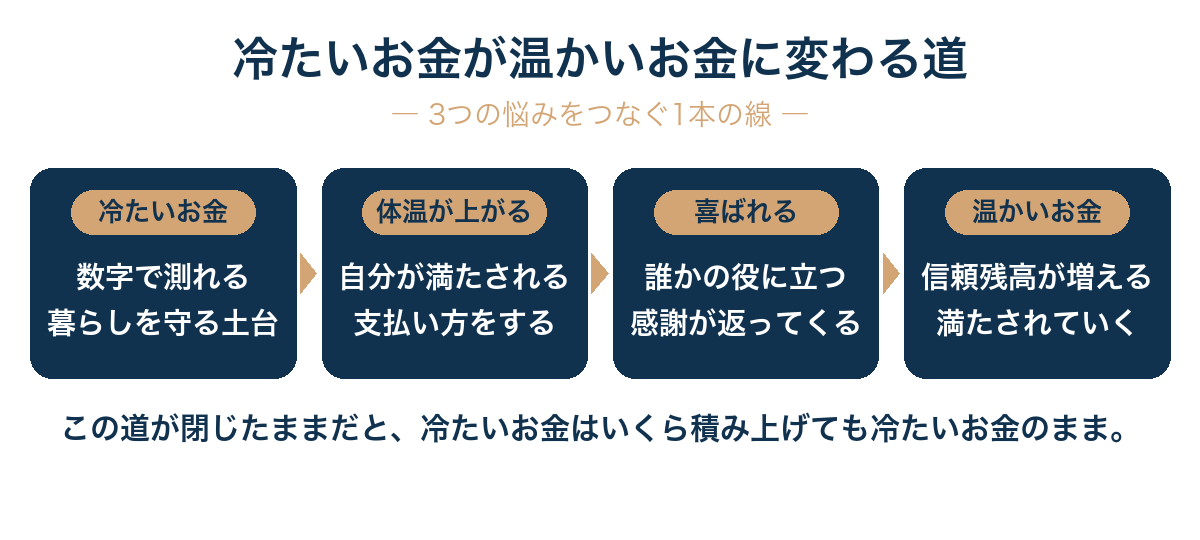 冷たいお金が温かいお金に変わる道

— 3つの悩みをつなぐ1本の線 —

冷たいお金

数字で測れる
暮らしを守る土台

体温が上がる

自分が満たされる
支払い方をする

喜ばれる

誰かの役に立つ
感謝が返ってくる

温かいお金

信頼残高が増える
満たされていく

この道が閉じたままだと、冷たいお金はいくら積み上げても冷たいお金のまま。